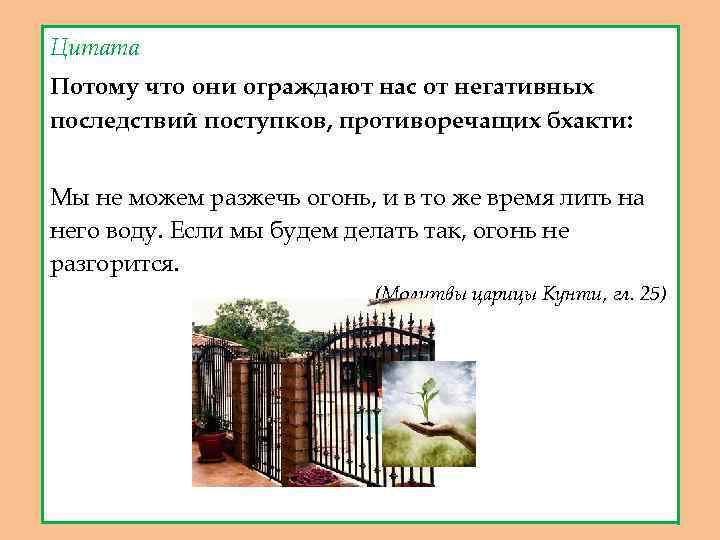 Цитата

Потому что они ограждают нас от негативных последствий поступков, противоречащих бхакти:

Мы не можем разжечь огонь, и в то же время лить на него воду. Если мы будем делать так, огонь не разгорится.

(Молитвы царицы Кунти, гл. 25)